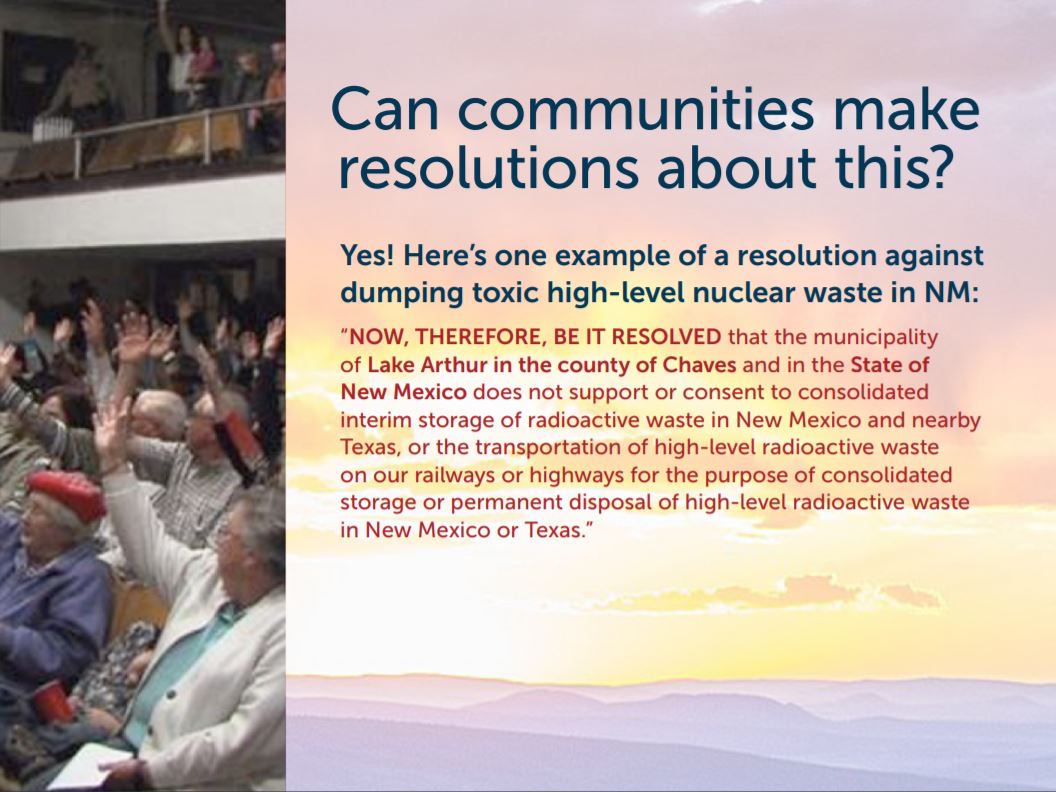 Can communities make resolutions about this?

Yes! Here's one example of a resolution against dumping toxic high-level nuclear waste in NM:

"NOW, THEREFORE, BE IT RESOLVED that the municipality of Lake Arthur in the county of Chaves and in the State of New Mexico does not support or consent to consolidated interim storage of radioactive waste in New Mexico and nearby Texas, or the transportation of high-level radioactive waste on our railways or highways for the purpose of consolidated storage or permanent disposal of high-level radioactive waste in New Mexico or Texas."